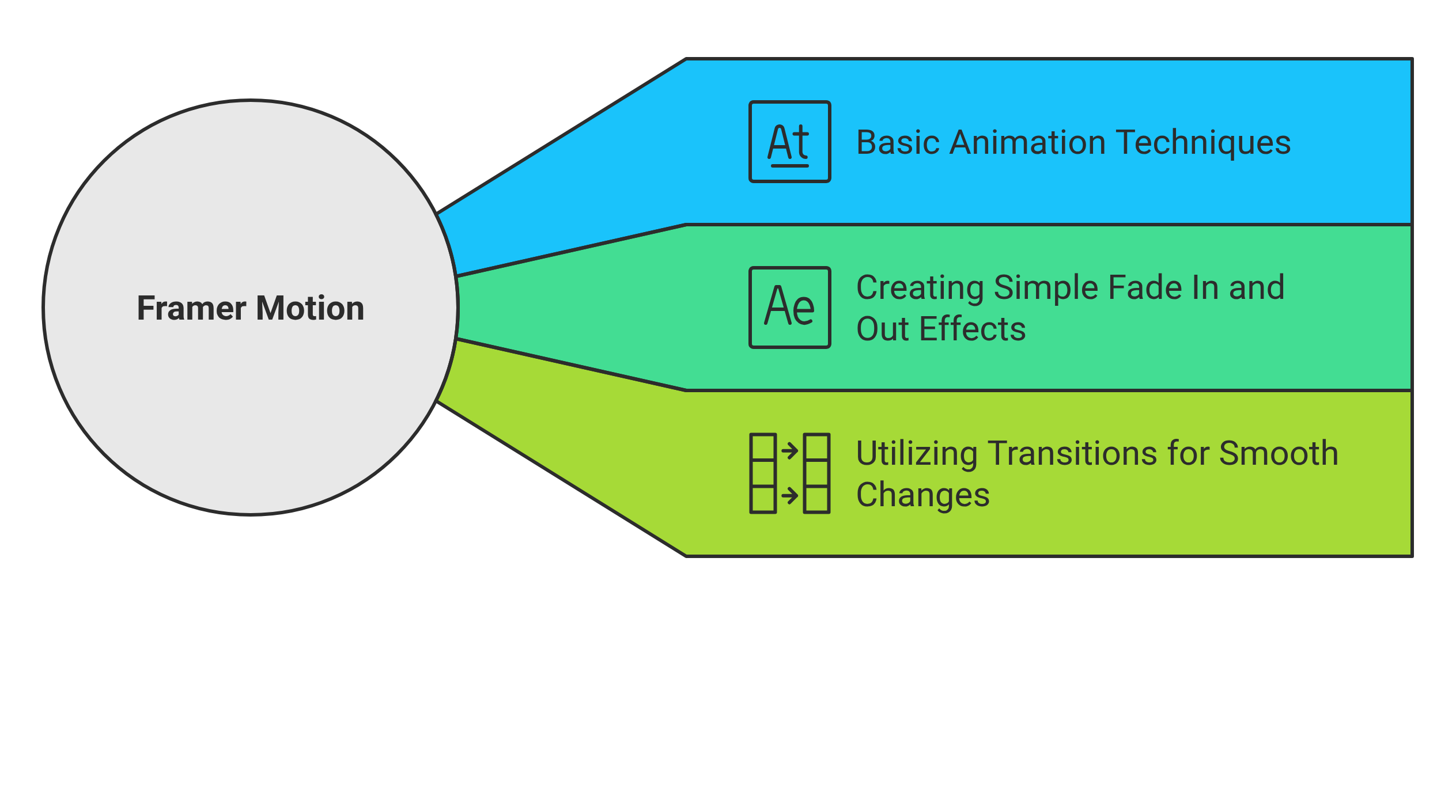 Framer Motion

At

Basic Animation Techniques

Ae

Creating Simple Fade In and Out Effects

Utilizing Transitions for Smooth Changes